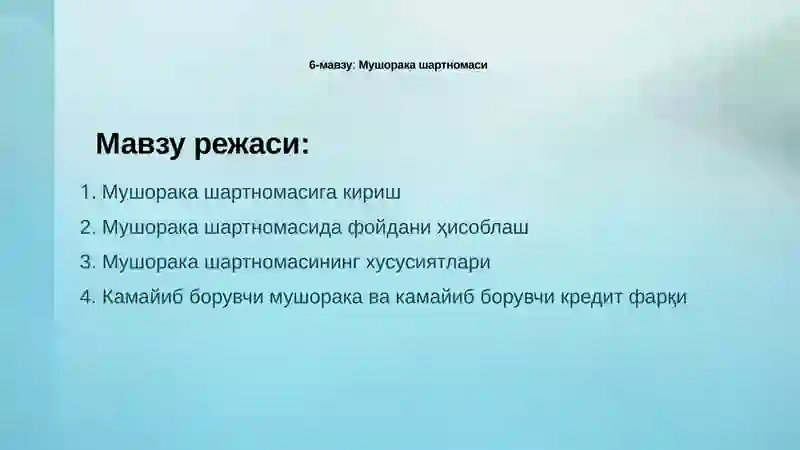 6-мавзу: Мушорака шартномаси

Мавзу режаси:

1. Мушорака шартномасига кириш
2. Мушорака шартномасида фойдани ҳисоблаш
3. Мушорака шартномасининг хусусиятлари
4. Камайиб борувчи мушорака ва камайиб борувчи кредит фарқи